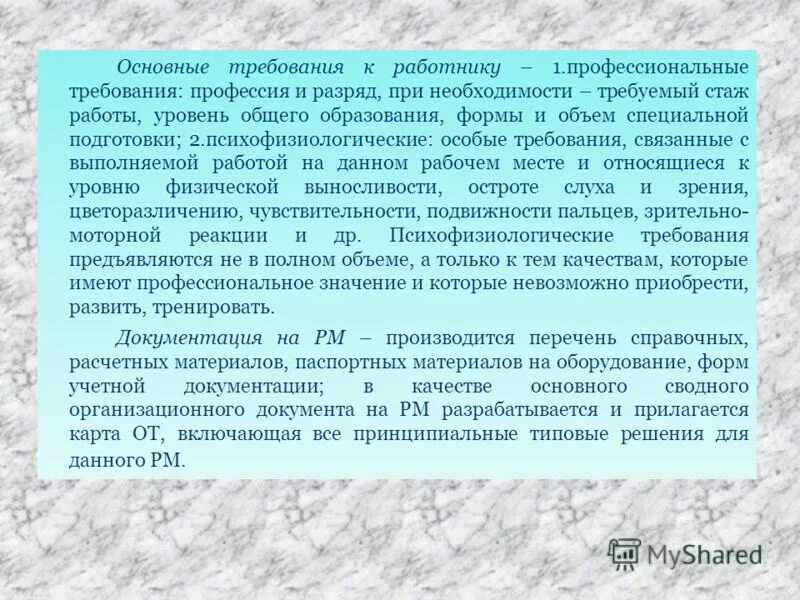 Основные требования к работнику – 1.профессиональные требования: профессия и разряд, при необходимости – требуемый стаж работы, уровень общего образования, формы и объем специальной подготовки; 2.психофизиологические: особые требования, связанные с выполняемой работой на данном рабочем месте и относящиеся к уровню физической выносливости, остроте слуха и зрения, цветоразличению, чувствительности, подвижности пальцев, зрительно-моторной реакции и др. Психофизиологические требования предъявляются не в полном объеме, а только к тем качествам, которые имеют профессиональное значение и которые невозможно приобрести, развить, тренировать.

Документация на РМ – производится перечень справочных, расчетных материалов, паспортных материалов на оборудование, форм учетной документации; в качестве основного сводного организационного документа на РМ разрабатывается и прилагается карта ОТ, включающая все принципиальные типовые решения для данного РМ.

MyShared